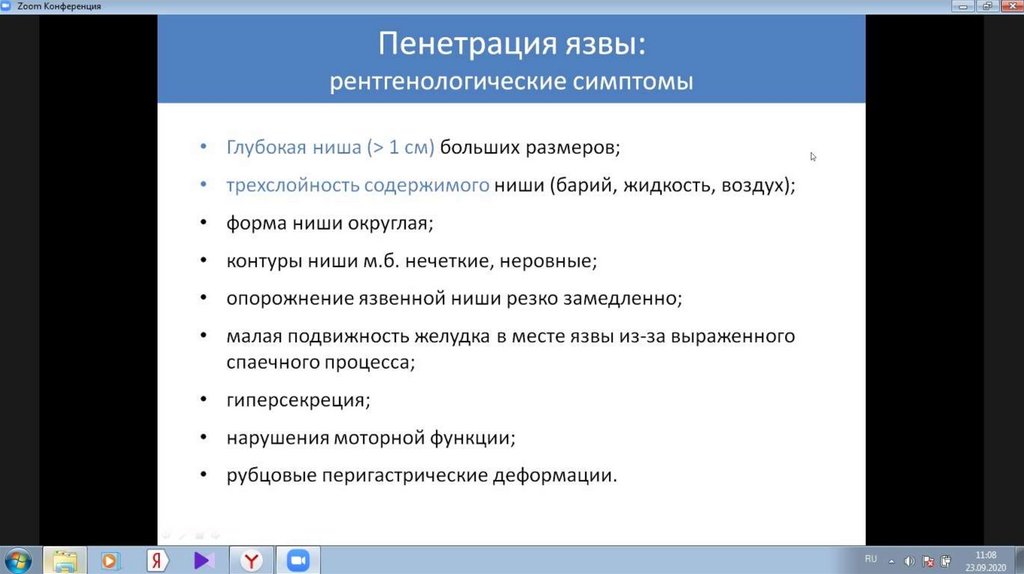 Zoom Конференция

Пенетрация язвы:
рентгенологические симптомы

• Глубокая ниша (> 1 см) больших размеров;
• трехслойность содержимого ниши (барий, жидкость, воздух);
• форма ниши округлая;
• контуры ниши м.б. нечеткие, неровные;
• опорожнение язвенной ниши резко замедленно;
• малая подвижность желудка в месте язвы из-за выраженного спаечного процесса;
• гиперсекреция;
• нарушения моторной функции;
• рубцовые перигастрические деформации.

RU 11:08 23.09.2020